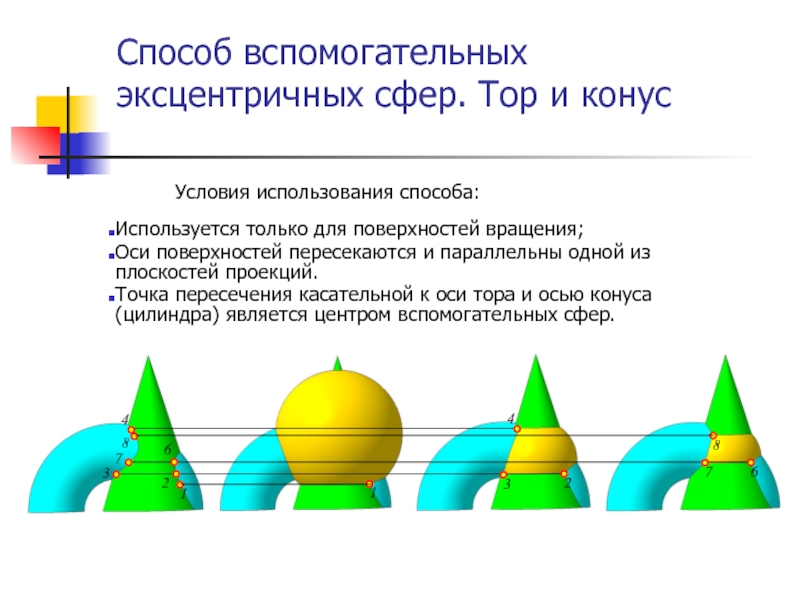 Способ вспомогательных эксцентричных сфер. Тор и конус

Условия использования способа:

Используется только для поверхностей вращения;
Оси поверхностей пересекаются и параллельны одной из плоскостей проекций.
Точка пересечения касательной к оси тора и осью конуса (цилиндра) является центром вспомогательных сфер.

4
8
7
6
3
2
1
1
4
3
2
8
7
6